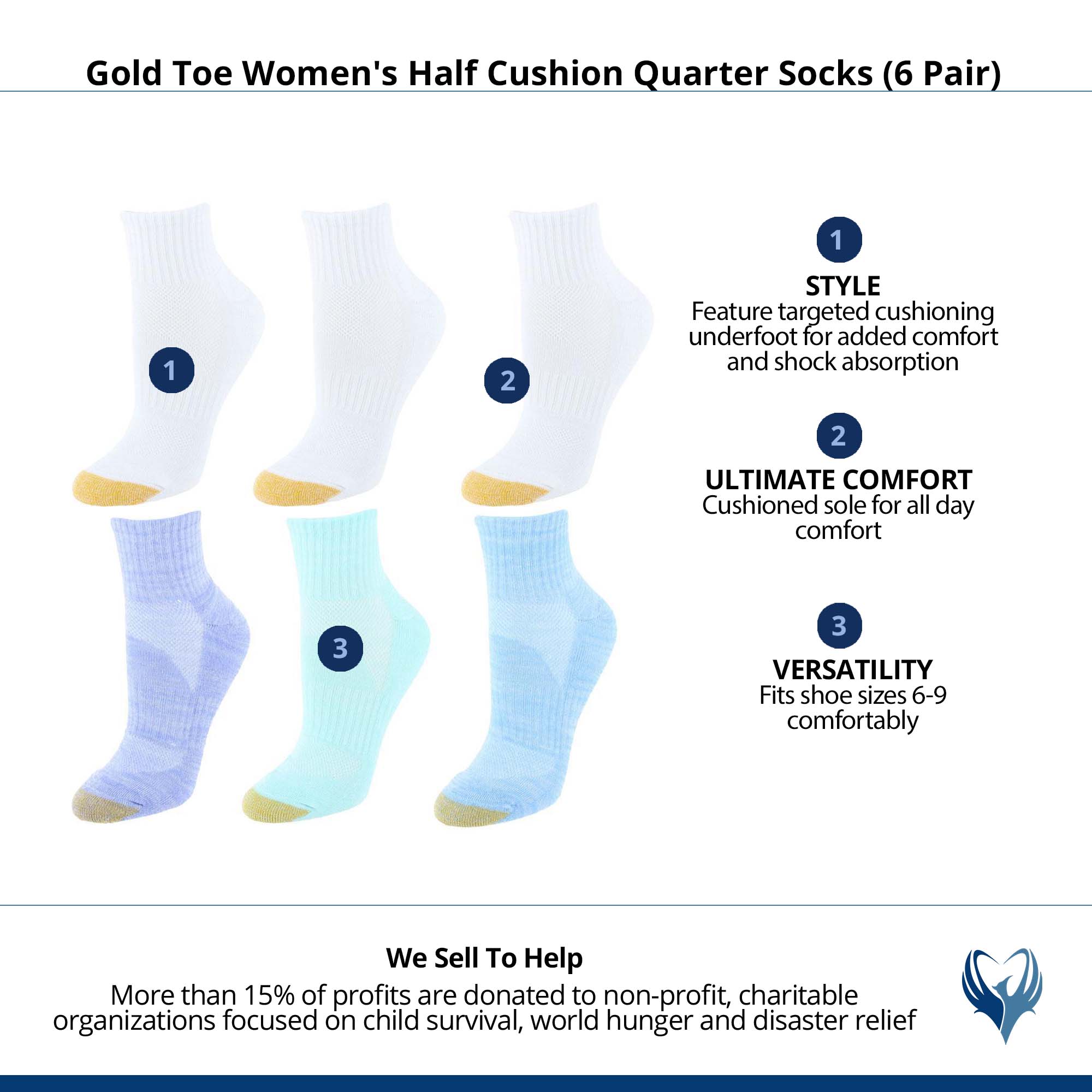 Gold Toe Women's Half Cushion Quarter Socks (6 Pair)

1

2

3

1

STYLE
Feature targeted cushioning underfoot for added comfort and shock absorption

2

ULTIMATE COMFORT
Cushioned sole for all day comfort

3

VERSATILITY
Fits shoe sizes 6-9 comfortably

We Sell To Help
More than 15% of profits are donated to non-profit, charitable organizations focused on child survival, world hunger and disaster relief